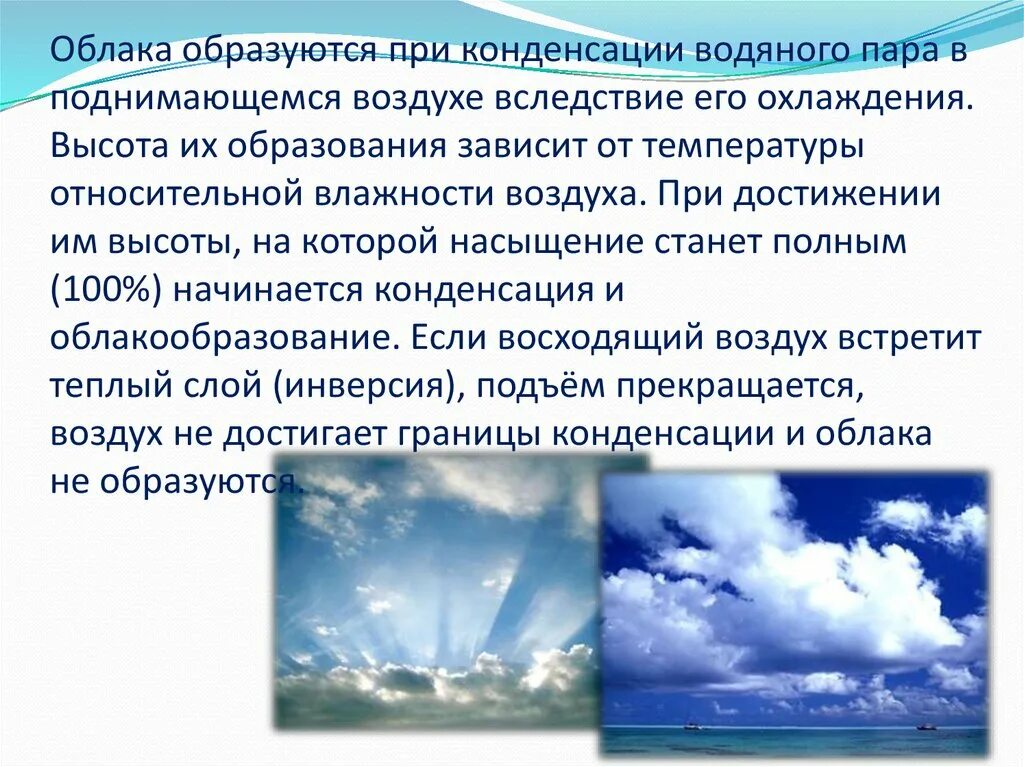 Облака образуются при конденсации водяного пара в поднимающемся воздухе вследствие его охлаждения. Высота их образования зависит от температуры относительной влажности воздуха. При достижении им высоты, на которой насыщение станет полным (100%) начинается конденсация и облакообразование. Если восходящий воздух встретит теплый слой (инверсия), подъём прекращается, воздух не достигает границы конденсации и облака не образуются.